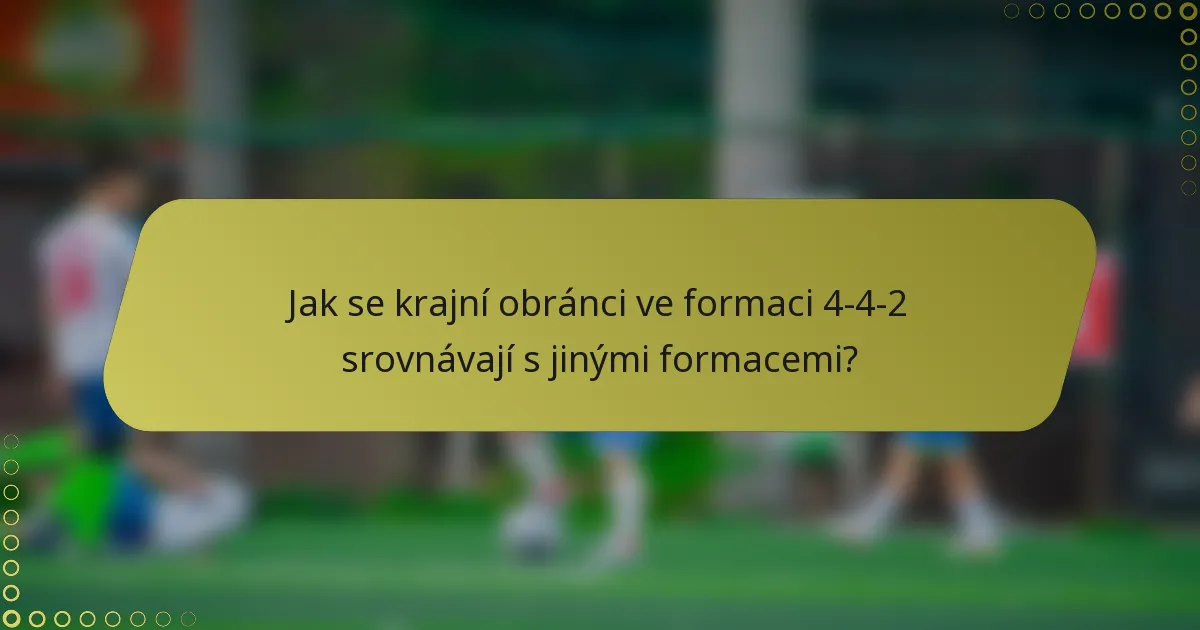 Jak se krajní obránci ve formaci 4-4-2 srovnávají s jinými formacemi?